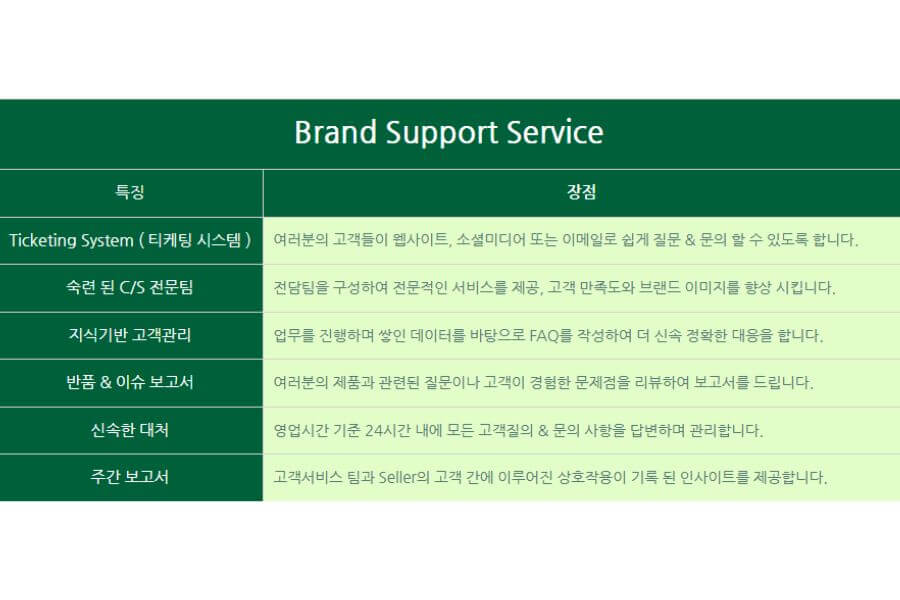 Brand Support Service

| 특징 | 장점 |
|---|---|
| Ticketing System ( 티케팅 시스템 ) | 여러분의 고객들이 웹사이트, 소셜미디어 또는 이메일로 쉽게 질문 & 문의 할 수 있도록 합니다. |
| 숙련 된 C/S 전문팀 | 전담팀을 구성하여 전문적인 서비스를 제공, 고객 만족도와 브랜드 이미지를 향상 시킵니다. |
| 지식기반 고객관리 | 업무를 진행하며 쌓인 데이터를 바탕으로 FAQ를 작성하여 더 신속 정확한 대응을 합니다. |
| 반품 & 이슈 보고서 | 여러분의 제품과 관련된 질문이나 고객이 경험한 문제점을 리뷰하여 보고서를 드립니다. |
| 신속한 대처 | 영업시간 기준 24시간 내에 모든 고객질의 & 문의 사항을 답변하며 관리합니다. |
| 주간 보고서 | 고객서비스 팀과 Seller의 고객 간에 이루어진 상호작용이 기록 된 인사이트를 제공합니다. |